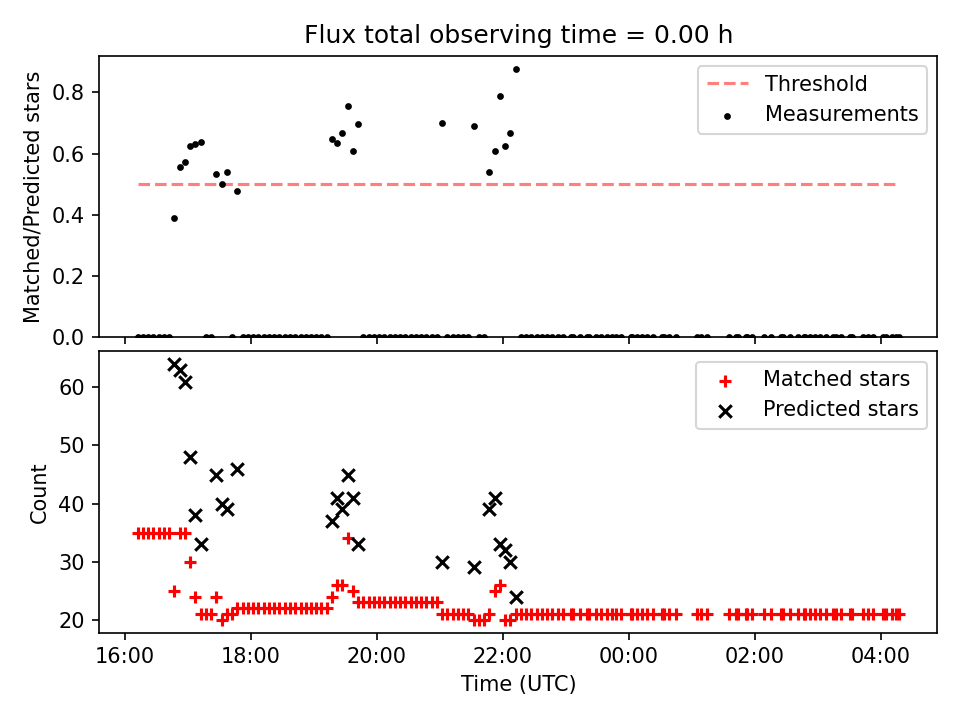 Flux total observing time = 0.00 h

Matched/Predicted stars

0.8
0.6
0.4
0.2
0.0

Threshold
Measurements

Count

60
50
40
30
20

Matched stars
Predicted stars

16:00
18:00
20:00
22:00
00:00
02:00
04:00

Time (UTC)